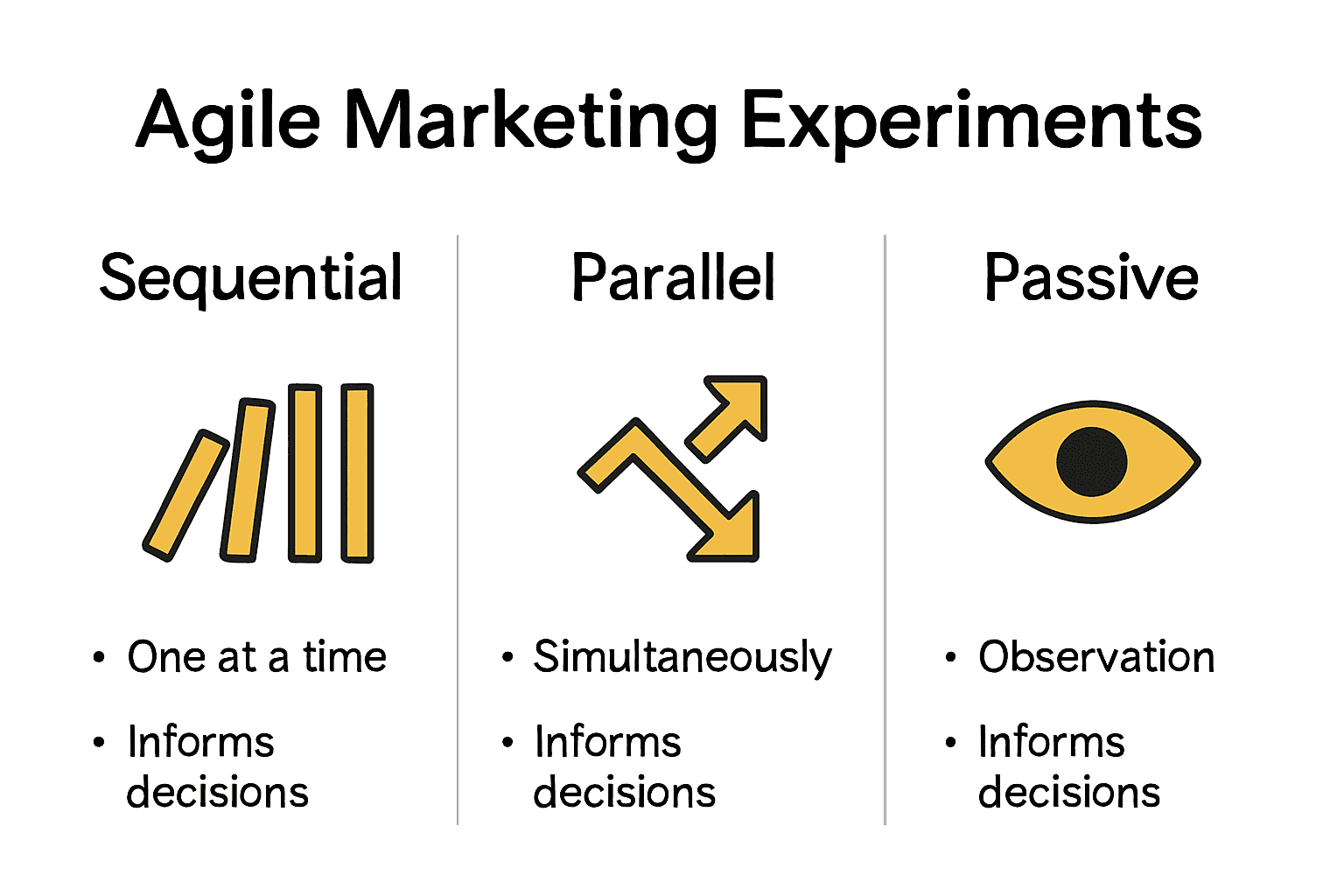 Agile Marketing Experiments

Sequential

• One at a time
• Informs decisions

Parallel

• Simultaneously
• Informs decisions

Passive

• Observation
• Informs decisions